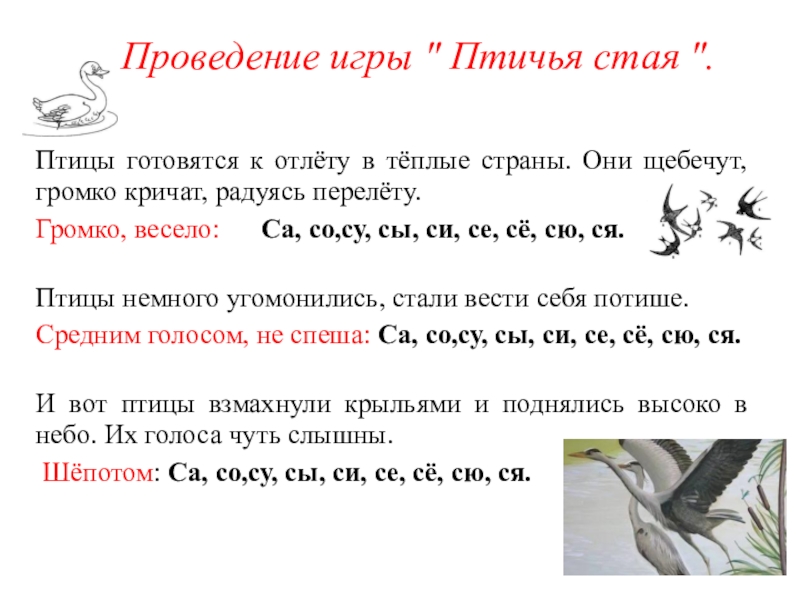 Проведение игры " Птичья стая ".

Птицы готовятся к отлёту в тёплые страны. Они щебечут, громко кричат, радуясь перелёту.

Громко, весело: Са, со,су, сы, си, се, сё, сю, ся.

Птицы немного угомонились, стали вести себя потише.

Средним голосом, не спеша: Са, со,су, сы, си, се, сё, сю, ся.

И вот птицы взмахнули крыльями и поднялись высоко в небо. Их голоса чуть слышны.

Шёпотом: Са, со,су, сы, си, се, сё, сю, ся.